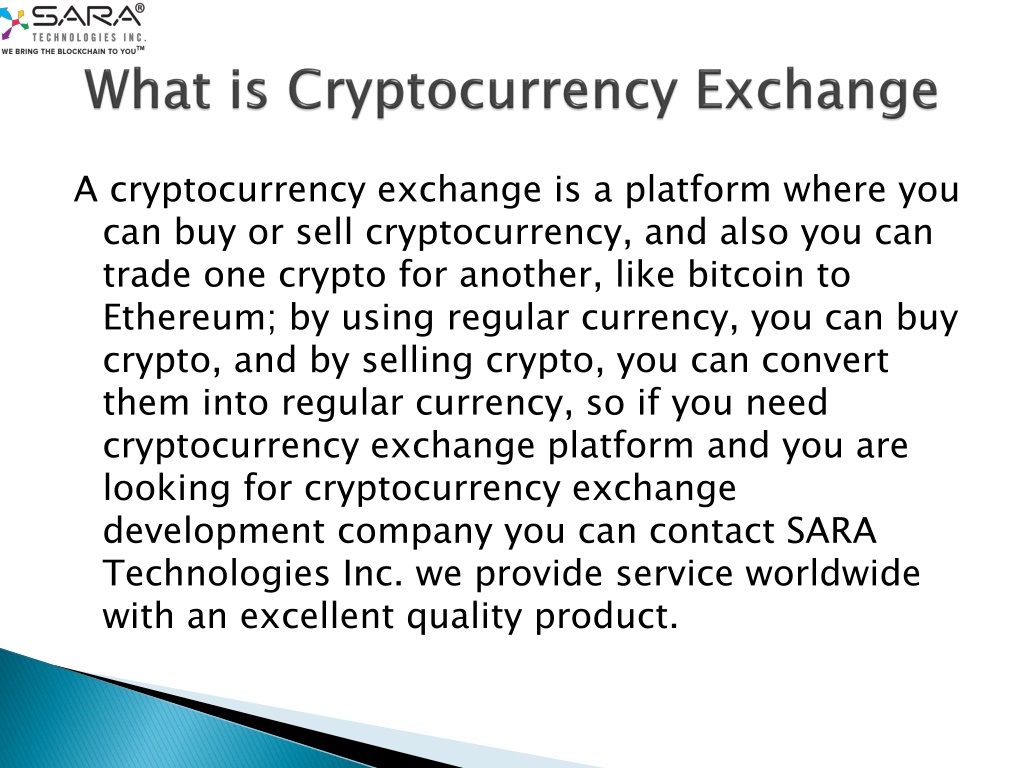 SARA®
TECHNOLOGIES INC.
WE BRING THE BLOCKCHAIN TO YOU™

What is Cryptocurrency Exchange

A cryptocurrency exchange is a platform where you can buy or sell cryptocurrency, and also you can trade one crypto for another, like bitcoin to Ethereum; by using regular currency, you can buy crypto, and by selling crypto, you can convert them into regular currency, so if you need cryptocurrency exchange platform and you are looking for cryptocurrency exchange development company you can contact SARA Technologies Inc. we provide service worldwide with an excellent quality product.